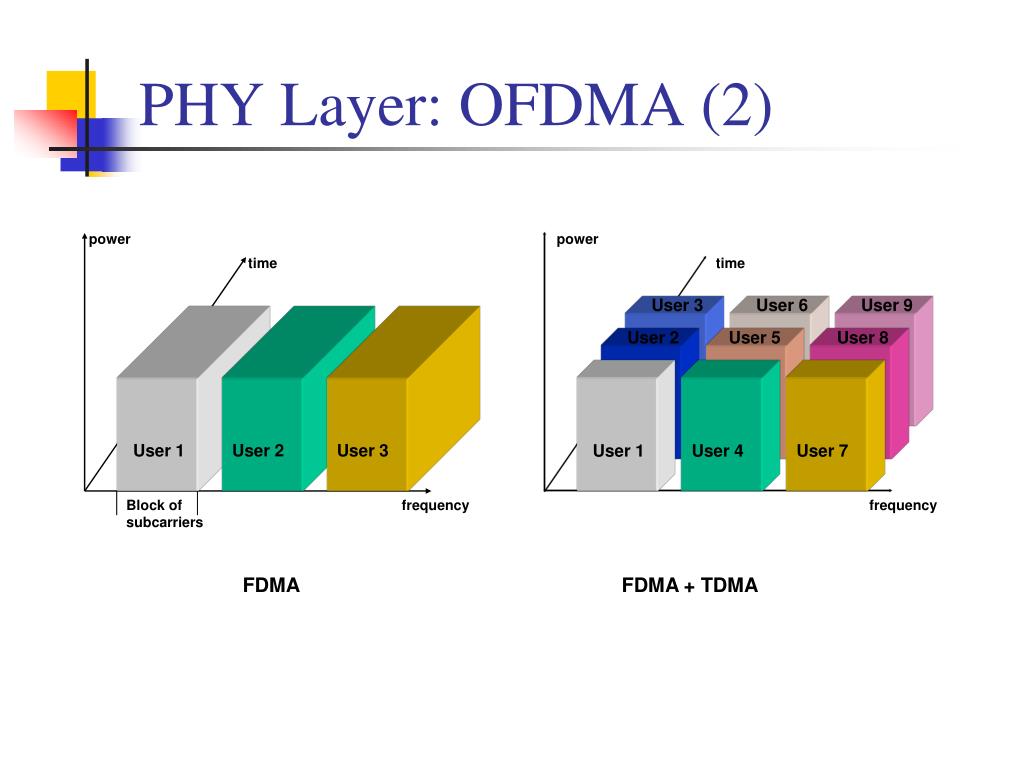 PHY Layer: OFDMA (2)

power

time

User 1

User 2

User 3

Block of subcarriers

frequency

FDMA

power

time

User 3

User 6

User 9

User 2

User 5

User 8

User 1

User 4

User 7

frequency

FDMA + TDMA